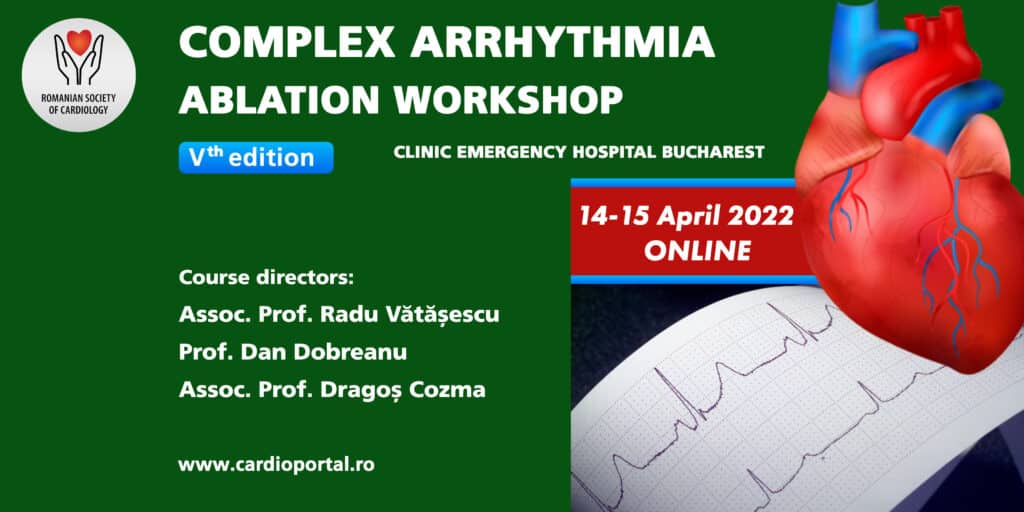 ROMANIAN SOCIETY OF CARDIOLOGY

COMPLEX ARRHYTHMIA ABLATION WORKSHOP

V$^{th}$ edition

CLINIC EMERGENCY HOSPITAL BUCHAREST

14-15 April 2022
ONLINE

Course directors:
Assoc. Prof. Radu Vătășescu
Prof. Dan Dobreanu
Assoc. Prof. Dragoș Cozma

www.cardioportal.ro